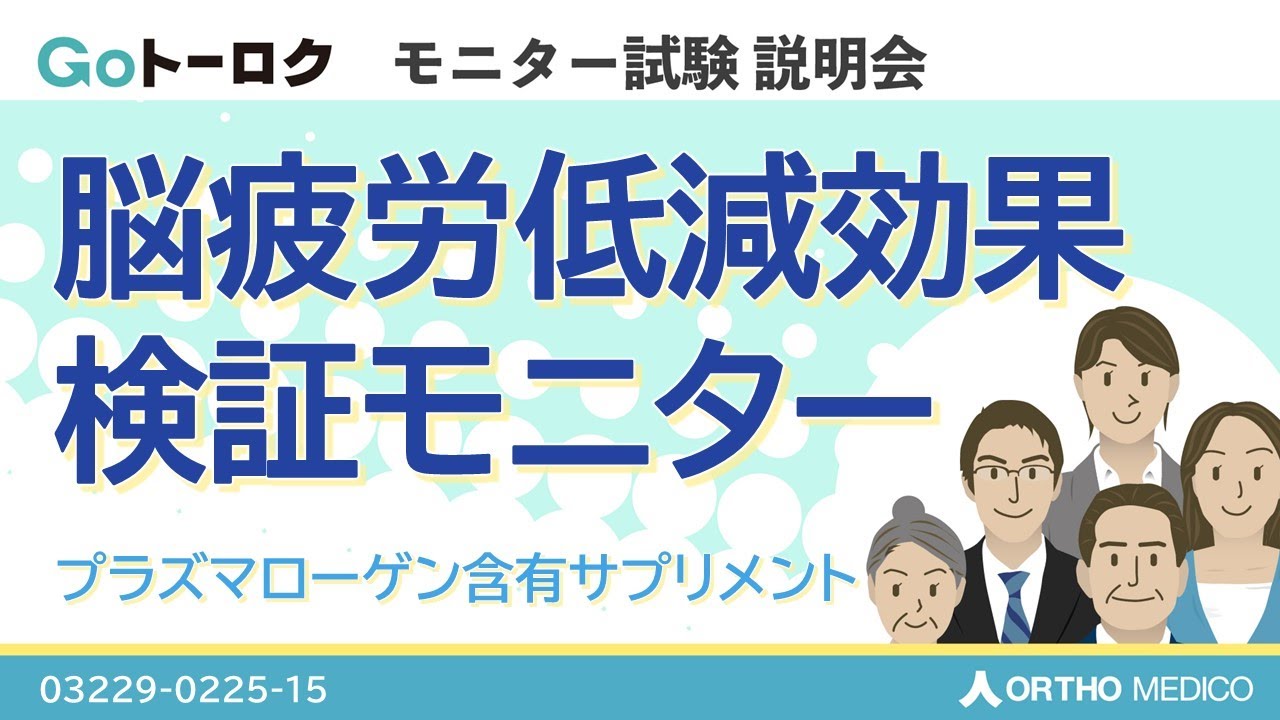 Goトーロク モニター試験 説明会

脳疲労低減効果
検証モニター

プラズマローゲン含有サプリメント

03229-0225-15

ORTHO MEDICO